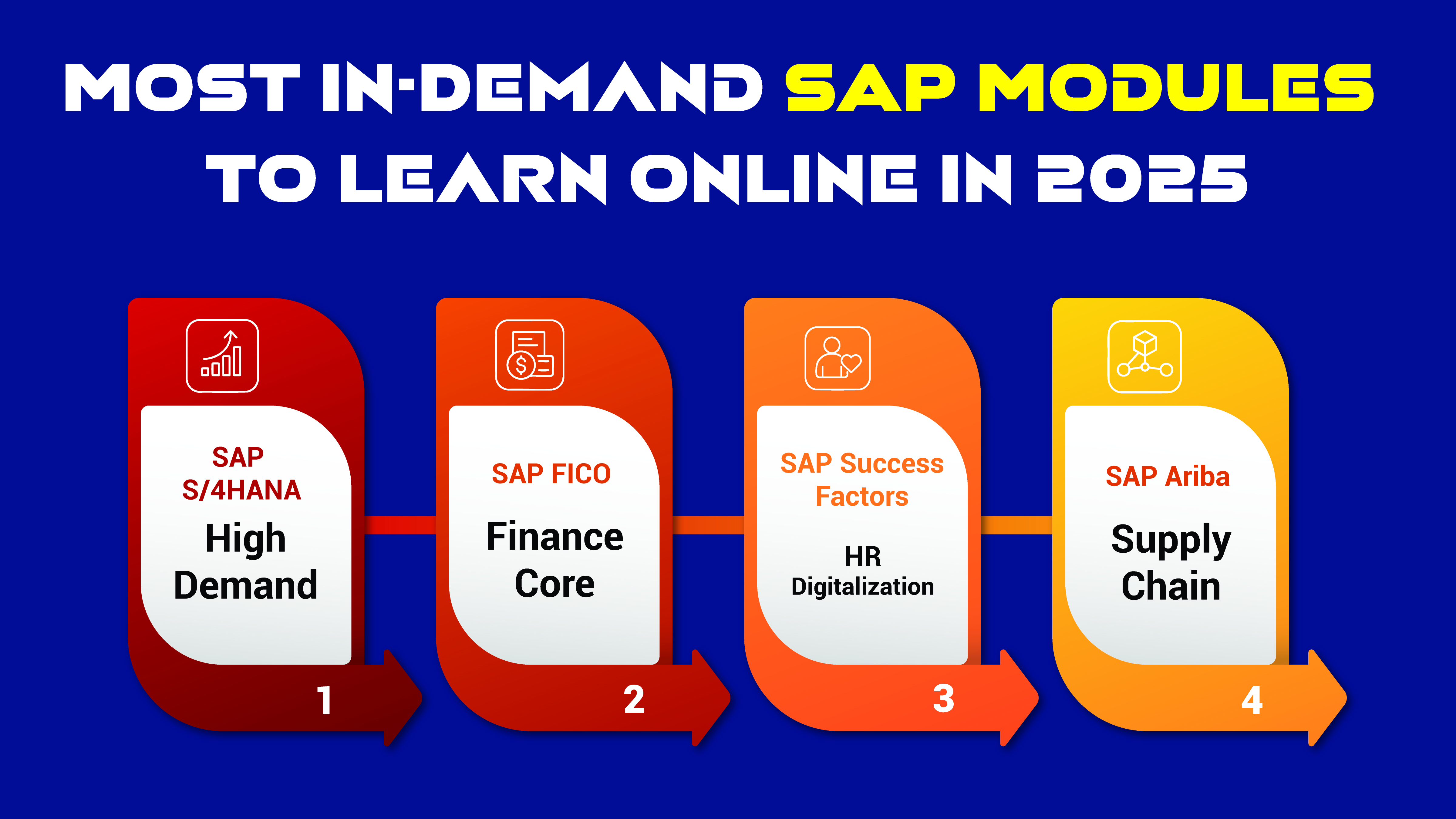 MOST IN-DEMAND SAP MODULES TO LEARN ONLINE IN 2025

SAP S/4HANA
High Demand
1

SAP FICO
Finance Core
2

SAP Success Factors
HR Digitalization
3

SAP Ariba
Supply Chain
4